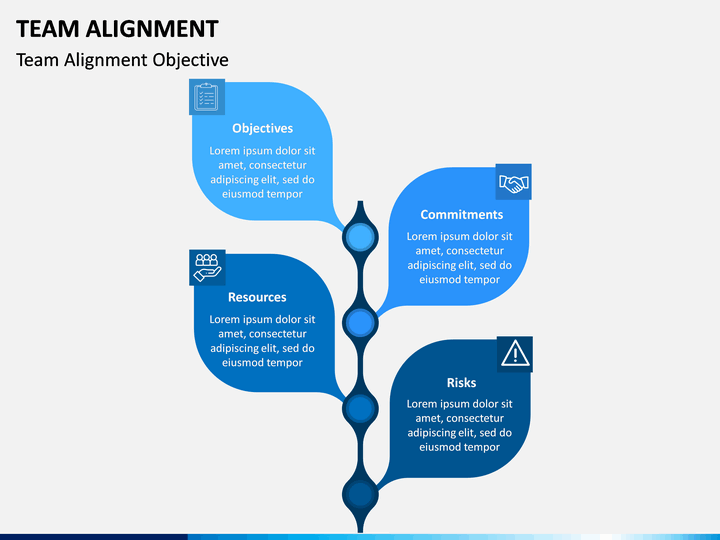 TEAM ALIGNMENT

Team Alignment Objective

Objectives

Lorem ipsum dolor sit amet, consectetur adipiscing elit, sed do eiusmod tempor

Commitments

Lorem ipsum dolor sit amet, consectetur adipiscing elit, sed do eiusmod tempor

Resources

Lorem ipsum dolor sit amet, consectetur adipiscing elit, sed do eiusmod tempor

Risks

Lorem ipsum dolor sit amet, consectetur adipiscing elit, sed do eiusmod tempor